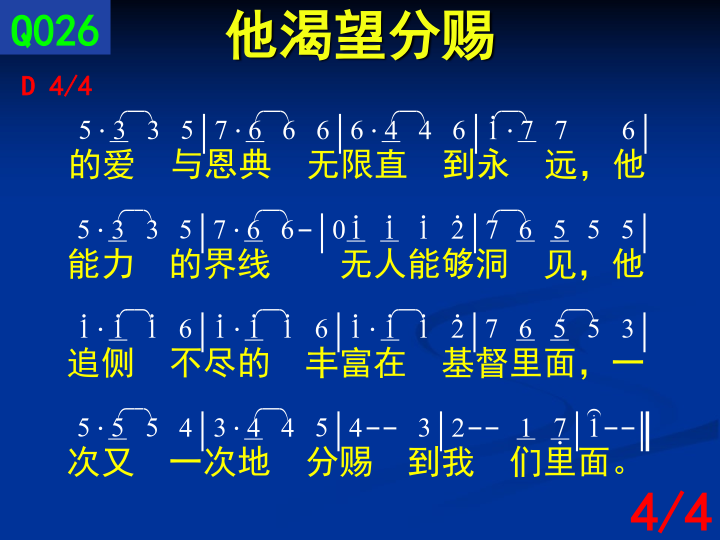 Q026

他渴望分赐

D 4/4

5 · 3 3 5 | 7 · 6 6 6 | 6 · 4 4 6 | i · 7 7 6 |
的爱 与恩典 无限直 到永 远，他

5 · 3 3 5 | 7 · 6 6 - | 0 i i i 2 | 7 6 5 5 5 |
能力 的界线 无人能够洞 见，他

i · i i 6 | i · i i 6 | i · i i 2 | 7 6 5 5 3 |
追侧 不尽的 丰富在 基督里面，一

5 · 5 5 4 | 3 · 4 4 5 | 4 - - 3 | 2 - - 1 7 | i - - ‖
次又 一次地 分赐 到我 们里面。

4/4